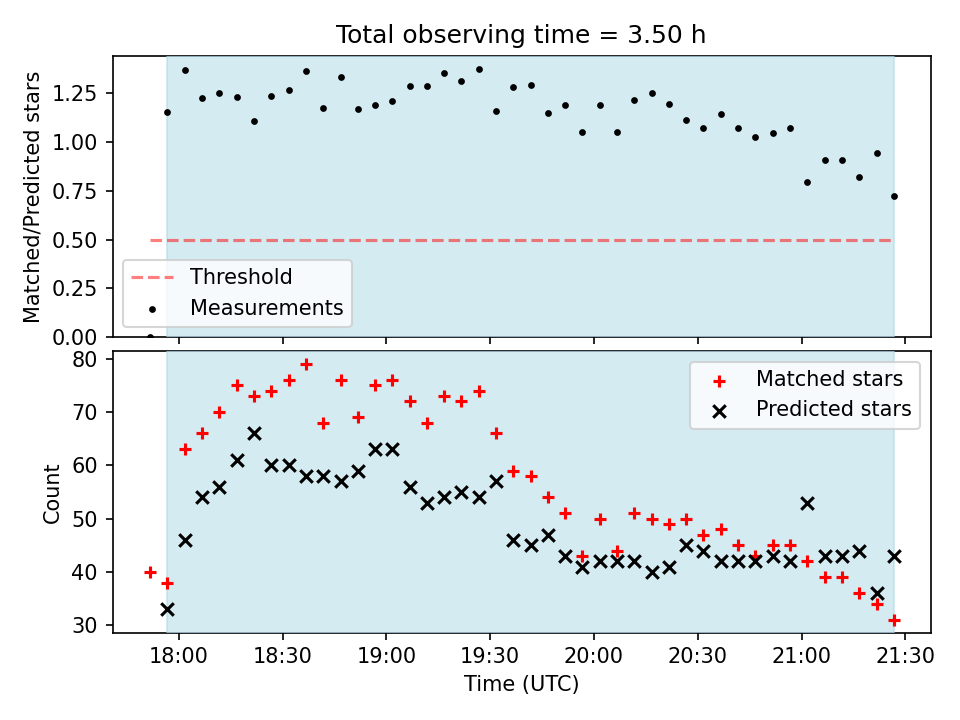 Total observing time = 3.50 h

Matched/Predicted stars

1.25
1.00
0.75
0.50
0.25
0.00

Threshold
Measurements

Count

80
70
60
50
40
30

Matched stars
Predicted stars

18:00
18:30
19:00
19:30
20:00
20:30
21:00
21:30

Time (UTC)